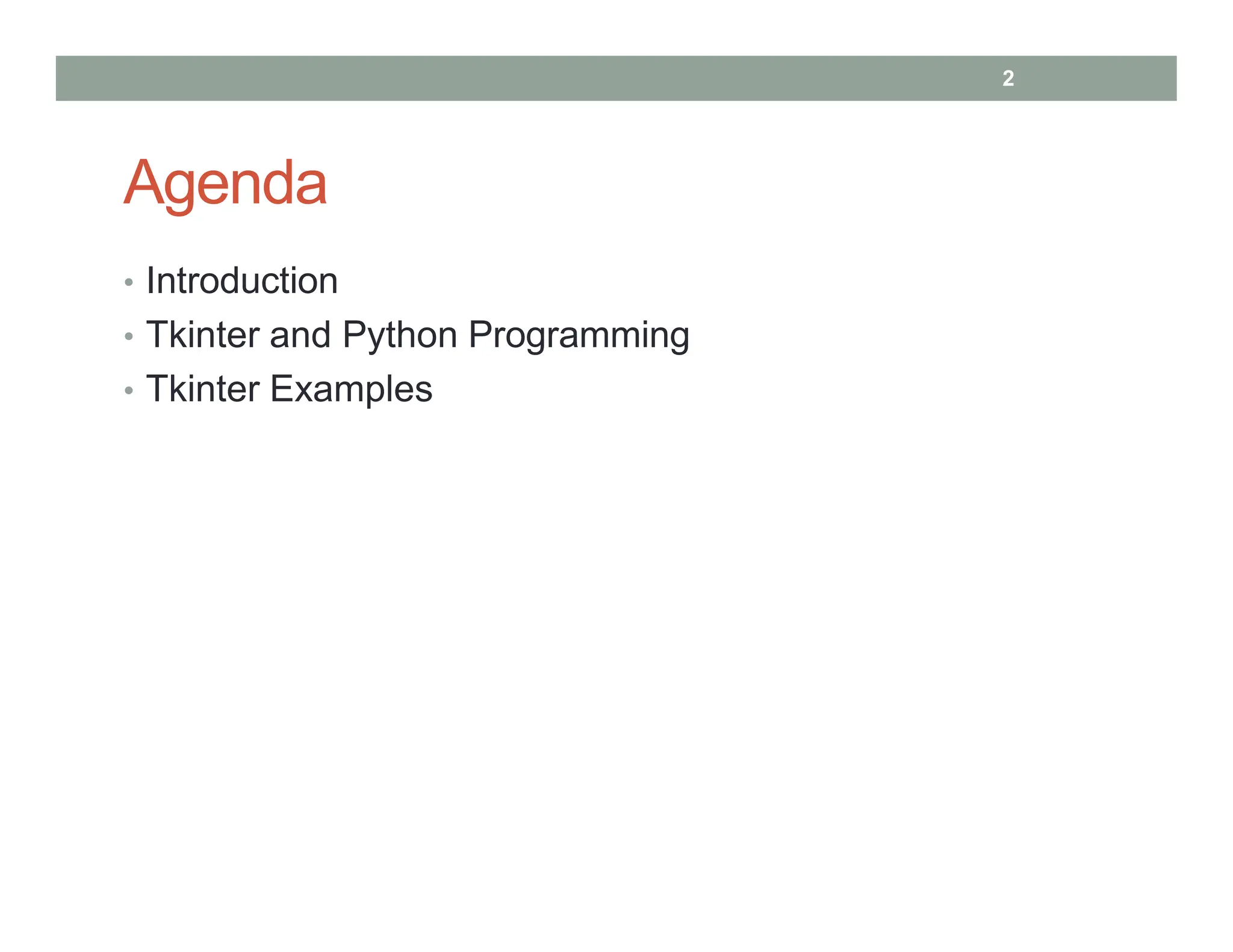 2

Agenda

• Introduction
• Tkinter and Python Programming
• Tkinter Examples